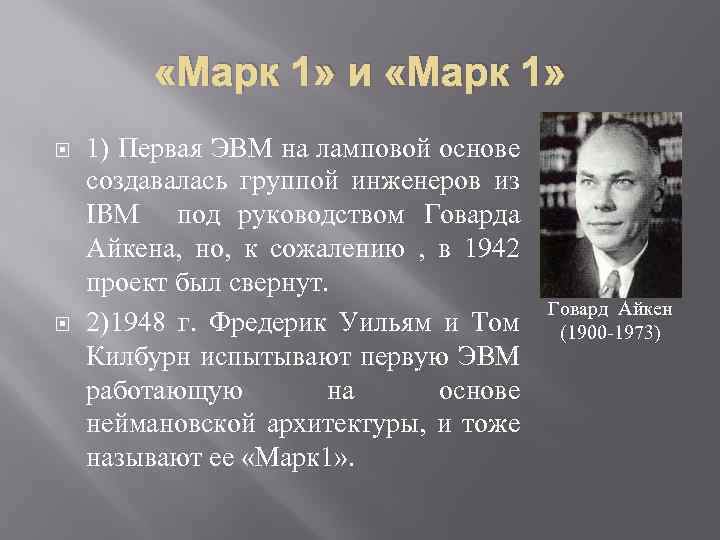 «Марк 1» и «Марк 1»

1) Первая ЭВМ на ламповой основе создавалась группой инженеров из IBM под руководством Говарда Айкена, но, к сожалению , в 1942 проект был свернут.

2)1948 г. Фредерик Уильям и Том Килбурн испытывают первую ЭВМ работающую на основе неймановской архитектуры, и тоже называют ее «Марк1».

Говард Айкен (1900-1973)